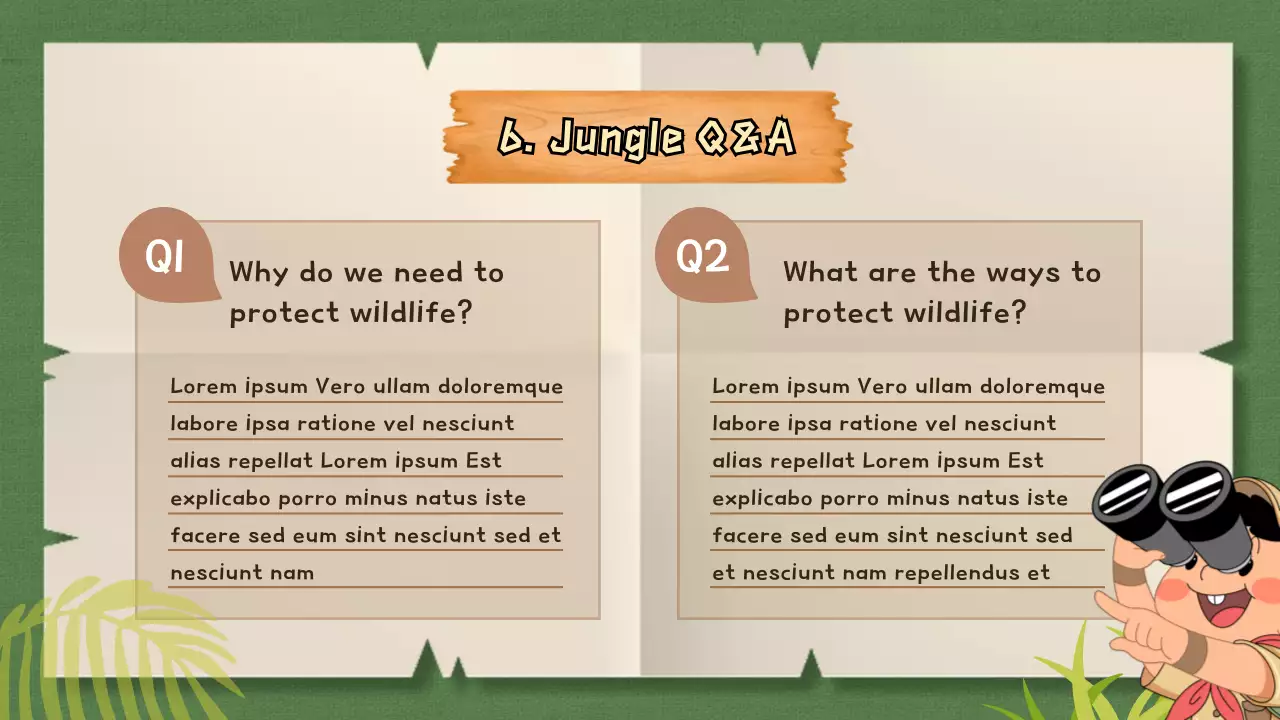 6. Jungle Q&A

Q1
Why do we need to protect wildlife?

Lorem ipsum Vero ullam doloremque labore ipsa ratione vel nesciunt alias repellat Lorem ipsum Est explicabo porro minus natus iste facere sed eum sint nesciunt sed et nesciunt nam

Q2
What are the ways to protect wildlife?

Lorem ipsum Vero ullam doloremque labore ipsa ratione vel nesciunt alias repellat Lorem ipsum Est explicabo porro minus natus iste facere sed eum sint nesciunt sed et nesciunt nam repellendus et